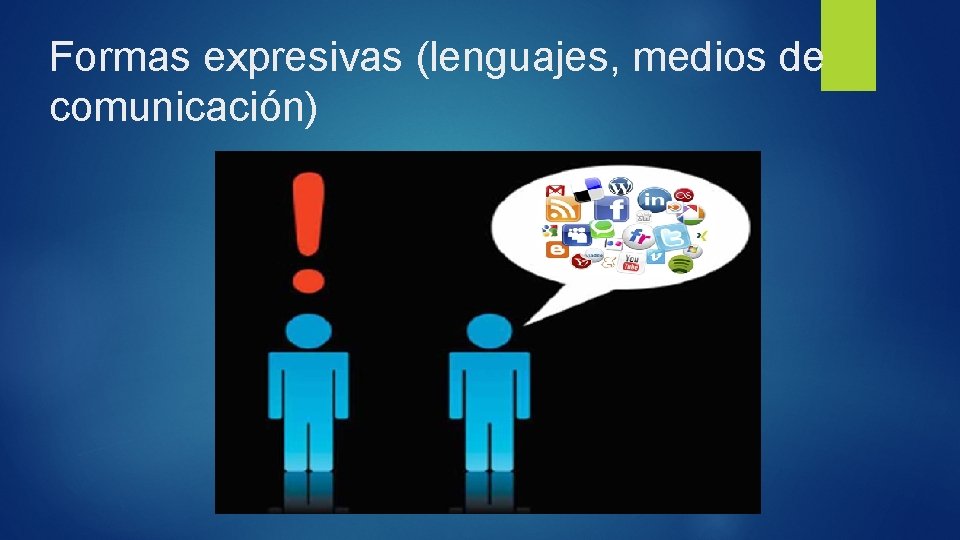 Formas expresivas (lenguajes, medios de comunicación)